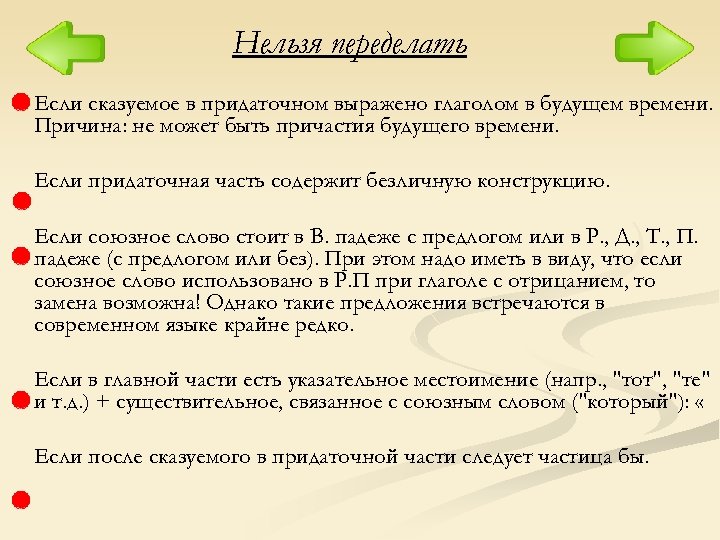 Нельзя переделать

Если сказуемое в придаточном выражено глаголом в будущем времени. Причина: не может быть причастия будущего времени.

Если придаточная часть содержит безличную конструкцию.

Если союзное слово стоит в В. падеже с предлогом или в Р., Д., Т., П. падеже (с предлогом или без). При этом надо иметь в виду, что если союзное слово использовано в Р.П при глаголе с отрицанием, то замена возможна! Однако такие предложения встречаются в современном языке крайне редко.

Если в главной части есть указательное местоимение (напр., "тот", "те" и т.д.) + существительное, связанное с союзным словом ("который"): «

Если после сказуемого в придаточной части следует частица бы.